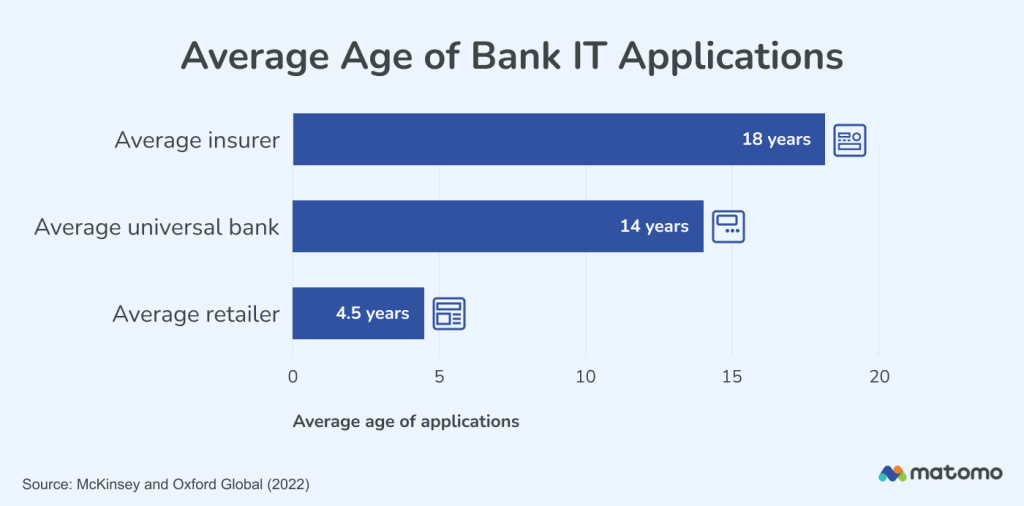 Average Age of Bank IT Applications

Average insurer 18 years

Average universal bank 14 years

Average retailer 4.5 years

0 5 10 15 20

Average age of applications

Source: McKinsey and Oxford Global (2022)

matomo